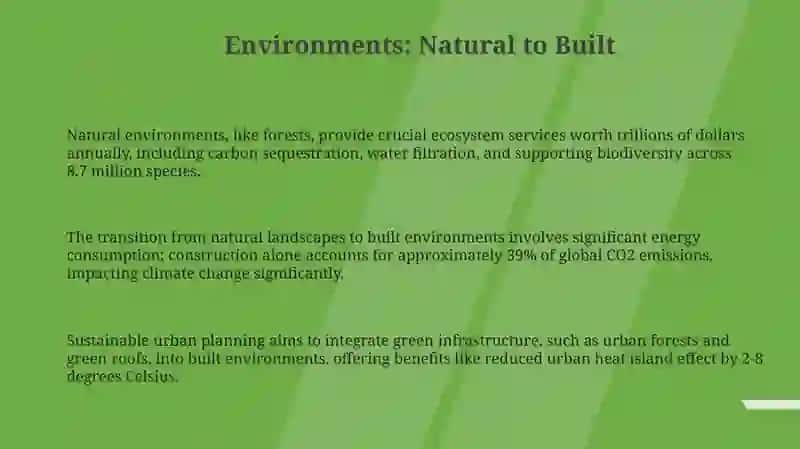 Environments: Natural to Built

Natural environments, like forests, provide crucial ecosystem services worth trillions of dollars annually, including carbon sequestration, water filtration, and supporting biodiversity across 8.7 million species.

The transition from natural landscapes to built environments involves significant energy consumption; construction alone accounts for approximately 39% of global CO2 emissions, impacting climate change significantly.

Sustainable urban planning aims to integrate green infrastructure, such as urban forests and green roofs, into built environments, offering benefits like reduced urban heat island effect by 2-8 degrees Celsius.